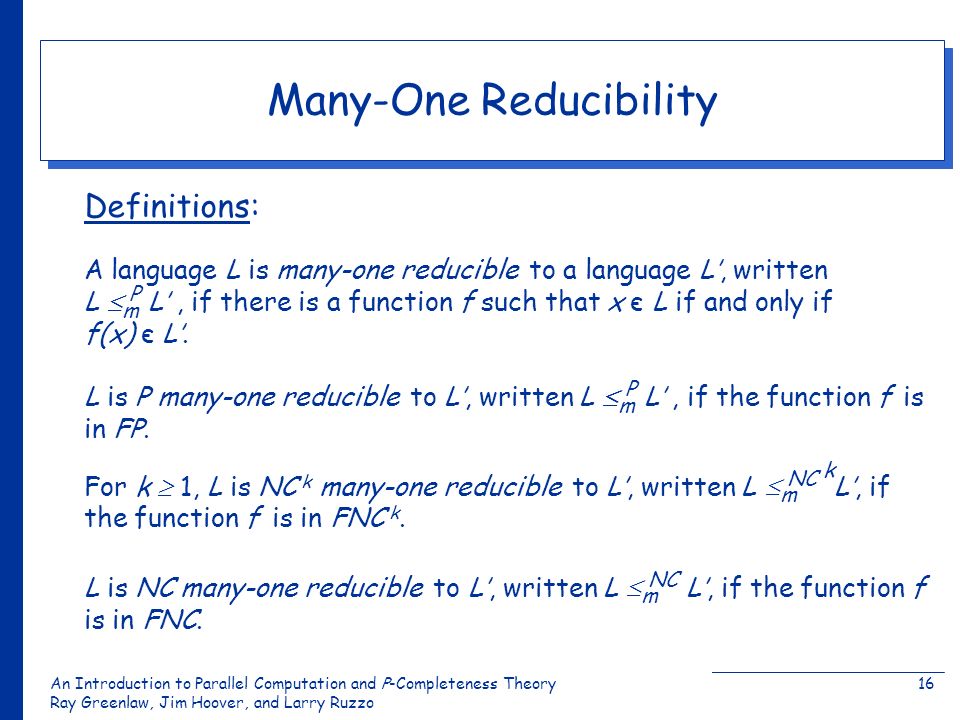 Many-One Reducibility

Definitions:

A language $L$ is many-one reducible to a language $L'$, written $L \leq_m^P L'$, if there is a function $f$ such that $x \in L$ if and only if $f(x) \in L'$.

$L$ is $P$ many-one reducible to $L'$, written $L \leq_m^P L'$, if the function $f$ is in $FP$.

For $k \geq 1$, $L$ is $NC^k$ many-one reducible to $L'$, written $L \leq_m^{NC^k} L'$, if the function $f$ is in $FNC^k$.

$L$ is $NC$ many-one reducible to $L'$, written $L \leq_m^{NC} L'$, if the function $f$ is in $FNC$.

An Introduction to Parallel Computation and P-Completeness Theory
Ray Greenlaw, Jim Hoover, and Larry Ruzzo

16